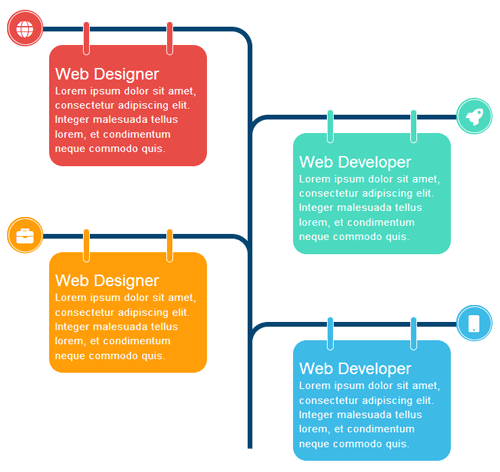 Web Designer
Lorem ipsum dolor sit amet, consectetur adipiscing elit. Integer malesuada tellus lorem, et condimentum neque commodo quis.

Web Developer
Lorem ipsum dolor sit amet, consectetur adipiscing elit. Integer malesuada tellus lorem, et condimentum neque commodo quis.

Web Designer
Lorem ipsum dolor sit amet, consectetur adipiscing elit. Integer malesuada tellus lorem, et condimentum neque commodo quis.

Web Developer
Lorem ipsum dolor sit amet, consectetur adipiscing elit. Integer malesuada tellus lorem, et condimentum neque commodo quis.